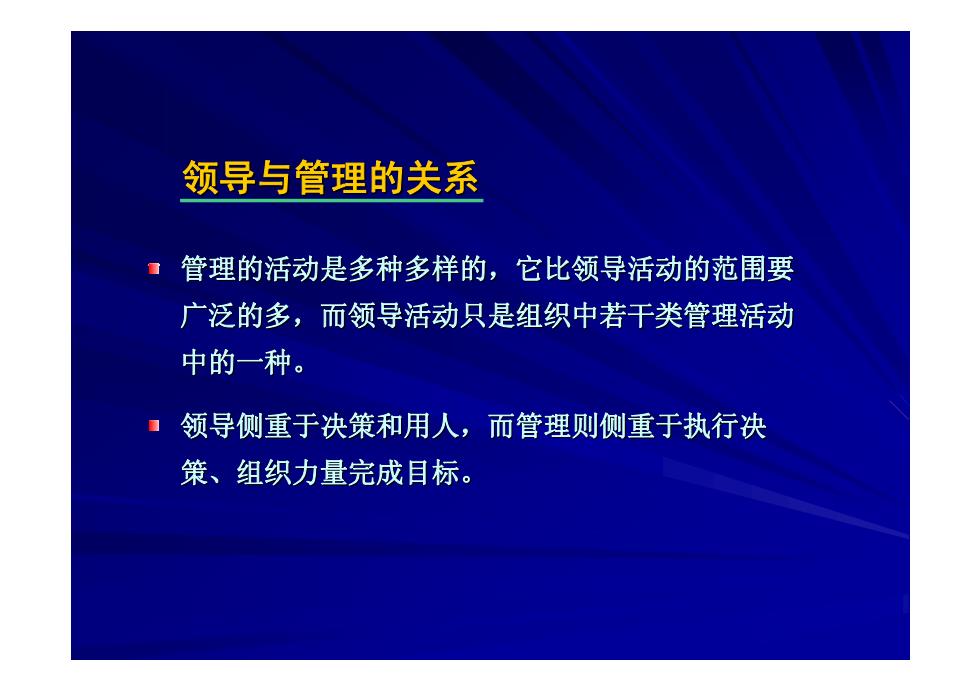 领导与管理的关系

管理的活动是多种多样的，它比领导活动的范围要广泛的多，而领导活动只是组织中若干类管理活动中的一种。

领导侧重于决策和用人，而管理则侧重于执行决策、组织力量完成目标。